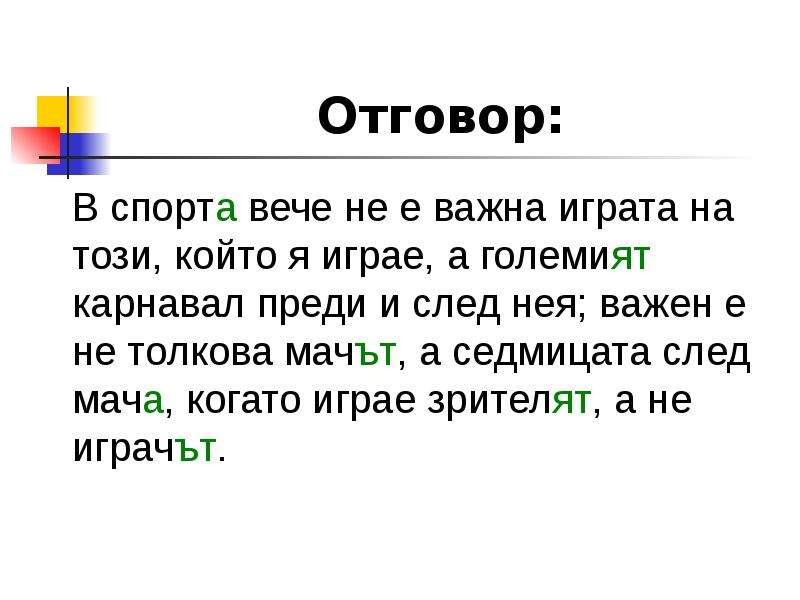 Отговор:

В спорта вече не е важна играта на този, който я играе, а големият карнавал преди и след нея; важен е не толкова мачът, а седмицата след мача, когато играе зрителят, а не играчът.